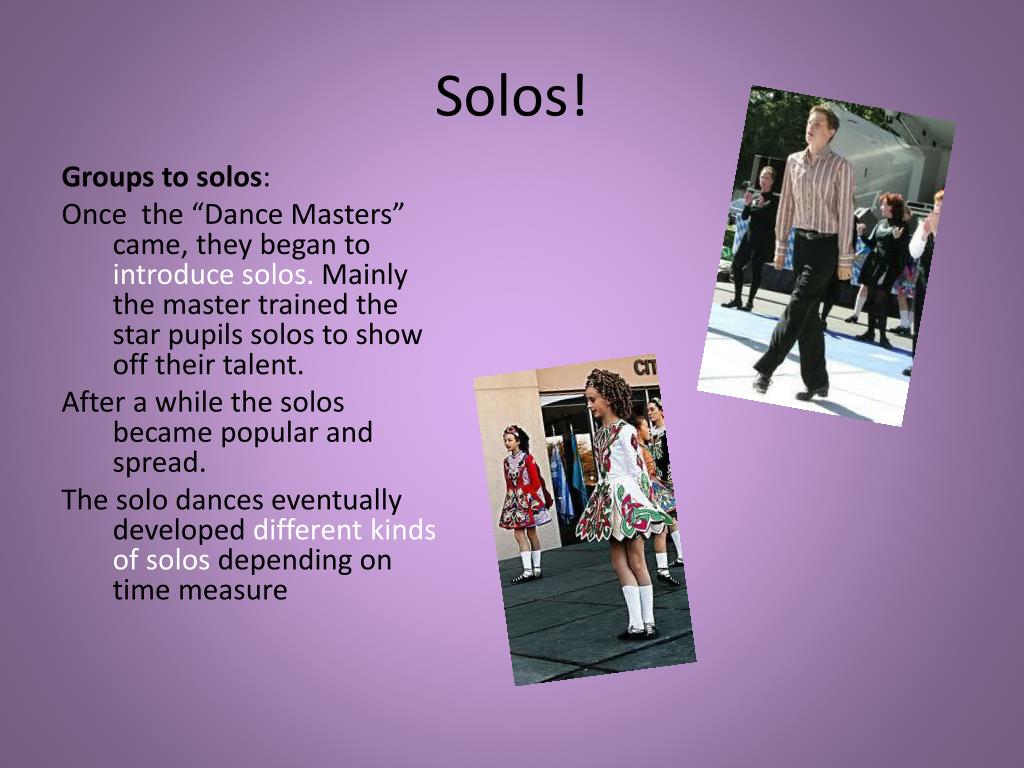 Solos!

Groups to solos:

Once the “Dance Masters” came, they began to introduce solos. Mainly the master trained the star pupils solos to show off their talent.

After a while the solos became popular and spread.

The solo dances eventually developed different kinds of solos depending on time measure

CIT